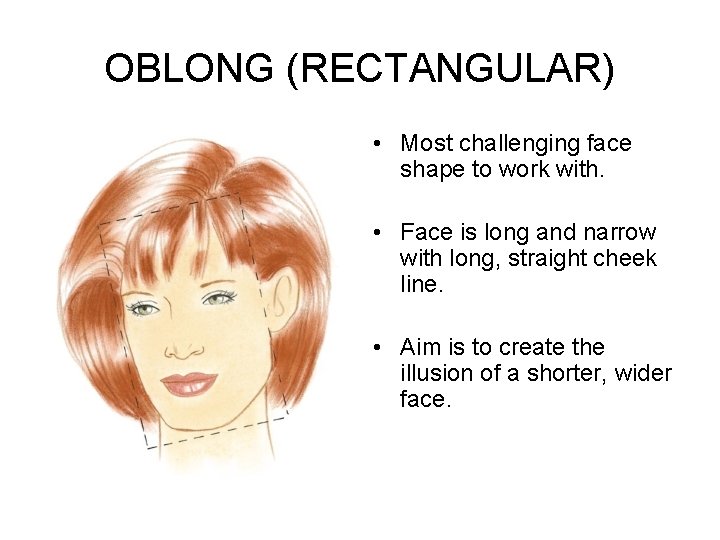 OBLONG (RECTANGULAR)

• Most challenging face shape to work with.

• Face is long and narrow with long, straight cheek line.

• Aim is to create the illusion of a shorter, wider face.